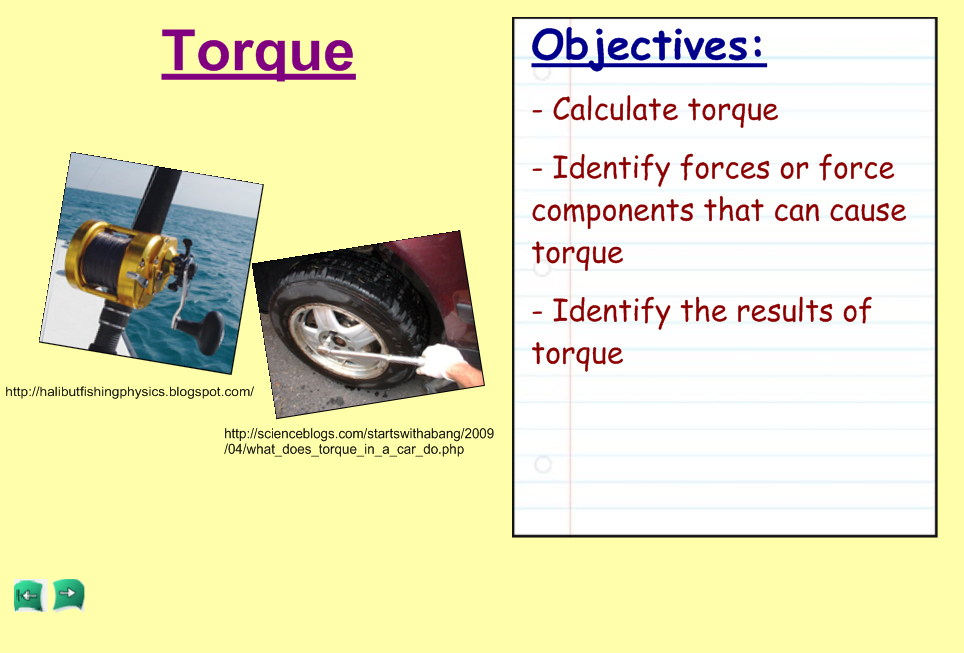 Torque

http://halibutfishingphysics.blogspot.com/

http://scienceblogs.com/startswithabang/2009/04/what_does_torque_in_a_car_do.php

Objectives:

- Calculate torque

- Identify forces or force components that can cause torque

- Identify the results of torque